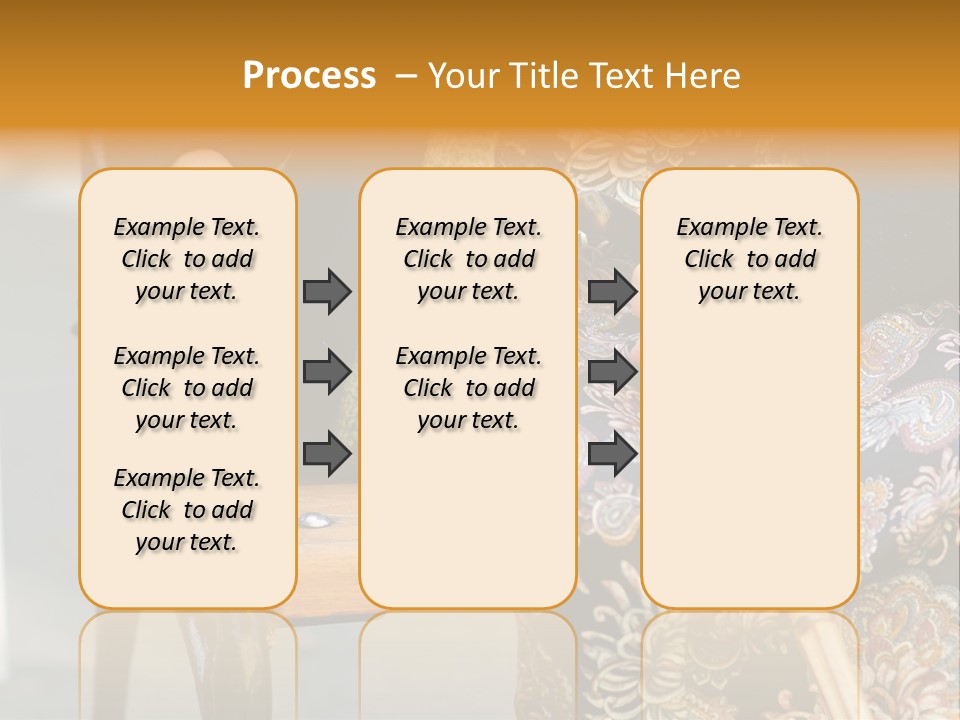 Process – Your Title Text Here

Example Text. Click to add your text.

Example Text. Click to add your text.

Example Text. Click to add your text.

Example Text. Click to add your text.

Example Text. Click to add your text.

Example Text. Click to add your text.